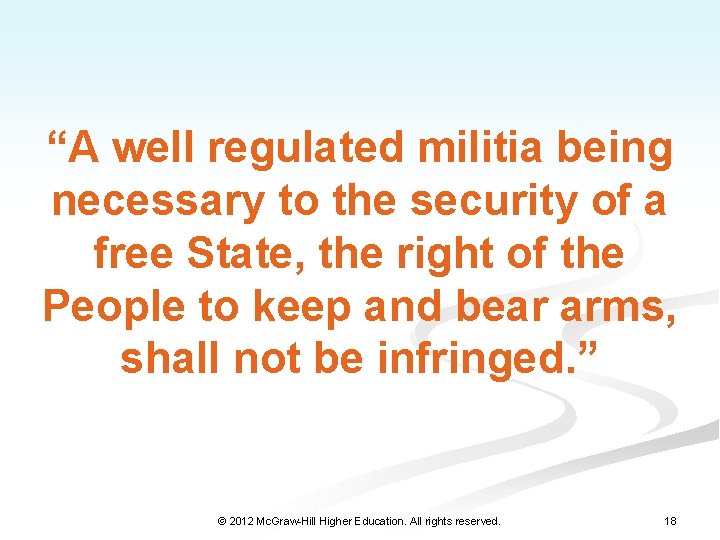 “A well regulated militia being necessary to the security of a free State, the right of the People to keep and bear arms, shall not be infringed.”

© 2012 McGraw-Hill Higher Education. All rights reserved.

18